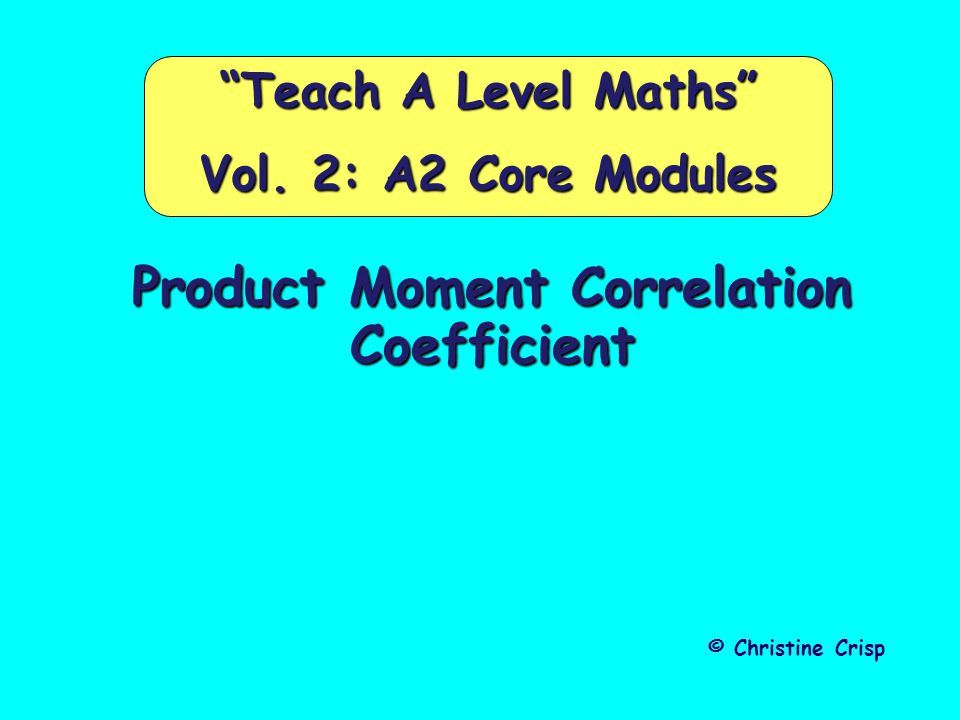 “Teach A Level Maths”
Vol. 2: A2 Core Modules

Product Moment Correlation Coefficient

© Christine Crisp